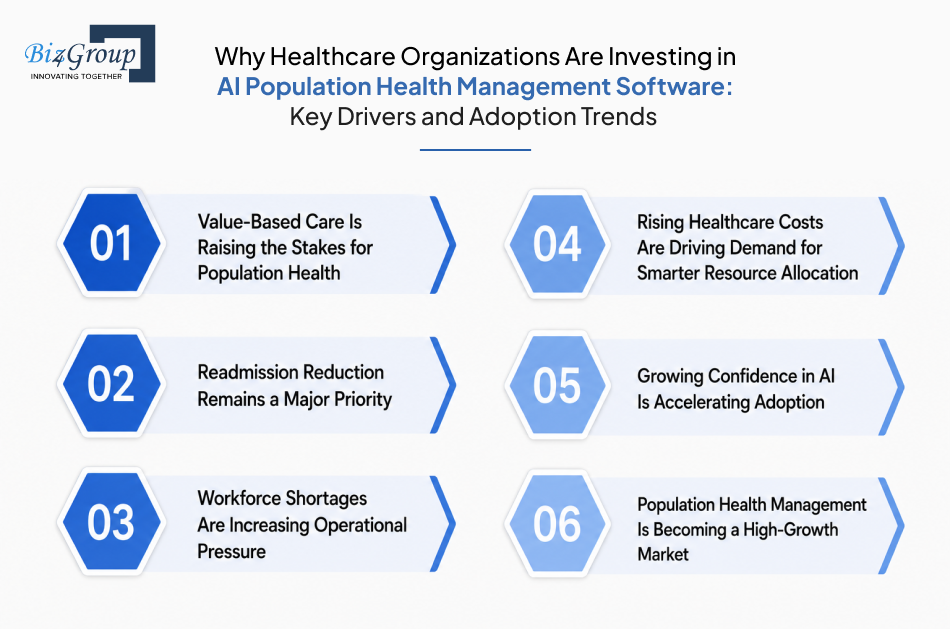 Biz4Group
INNOVATING TOGETHER

Why Healthcare Organizations Are Investing in AI Population Health Management Software: Key Drivers and Adoption Trends

01
Value-Based Care Is Raising the Stakes for Population Health

02
Readmission Reduction Remains a Major Priority

03
Workforce Shortages Are Increasing Operational Pressure

04
Rising Healthcare Costs Are Driving Demand for Smarter Resource Allocation

05
Growing Confidence in AI Is Accelerating Adoption

06
Population Health Management Is Becoming a High-Growth Market